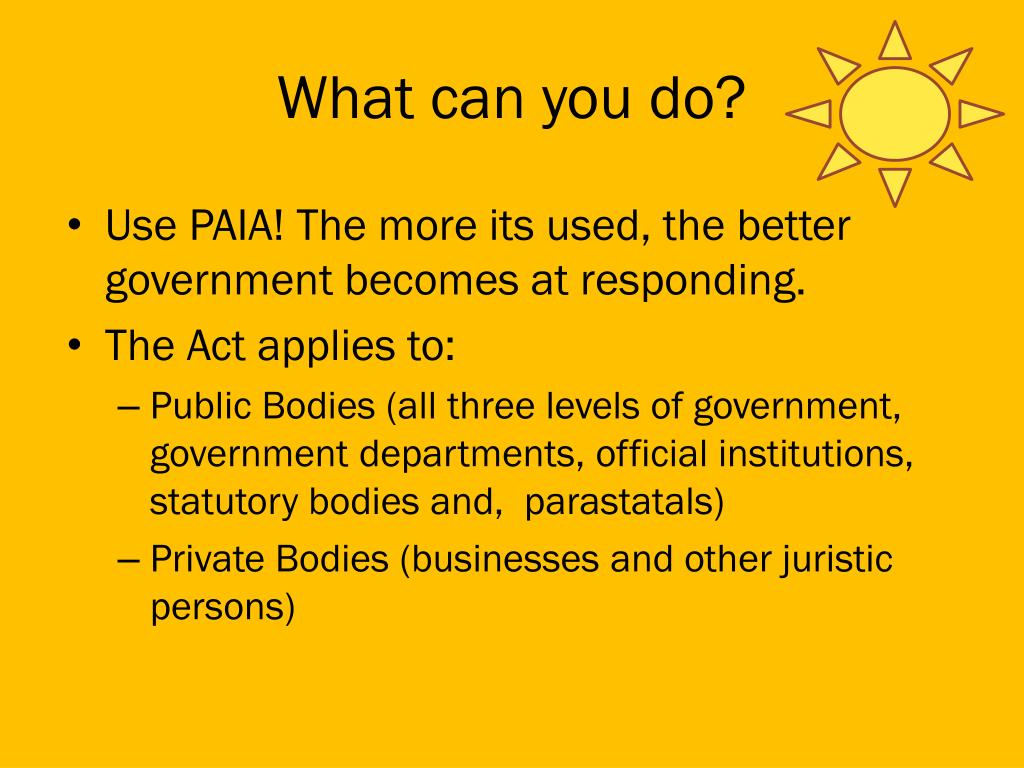 What can you do?

• Use PAIA! The more its used, the better government becomes at responding.
• The Act applies to:
– Public Bodies (all three levels of government, government departments, official institutions, statutory bodies and,  parastatals)
– Private Bodies (businesses and other juristic persons)